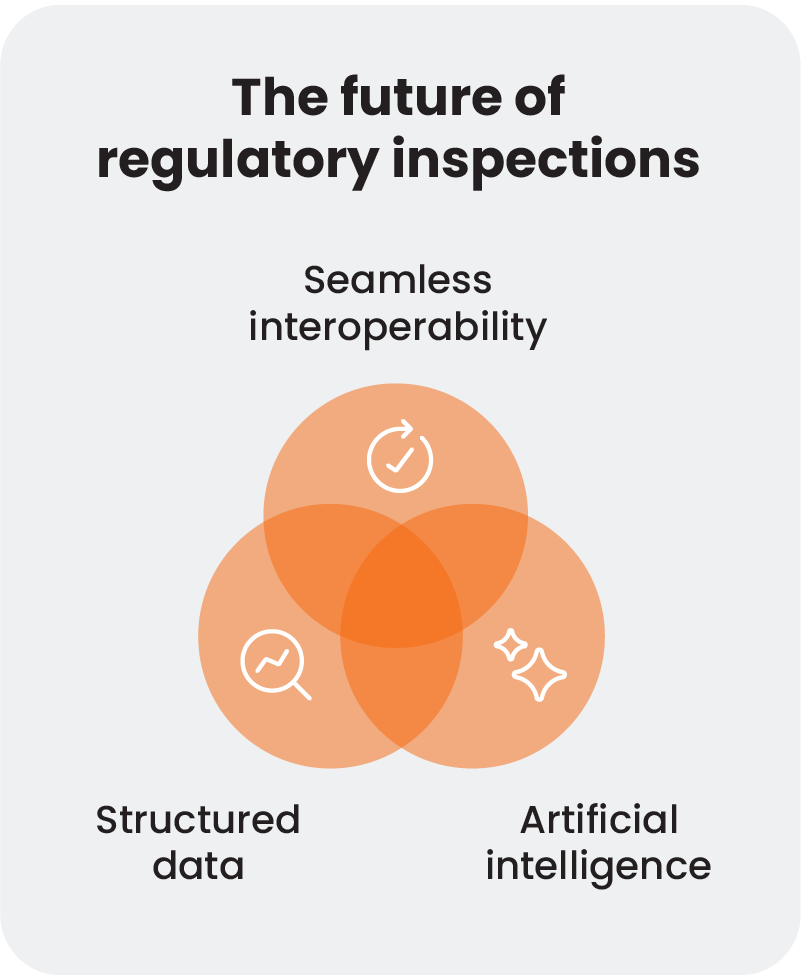 The future of regulatory inspections

Seamless interoperability

Structured data

Artificial intelligence